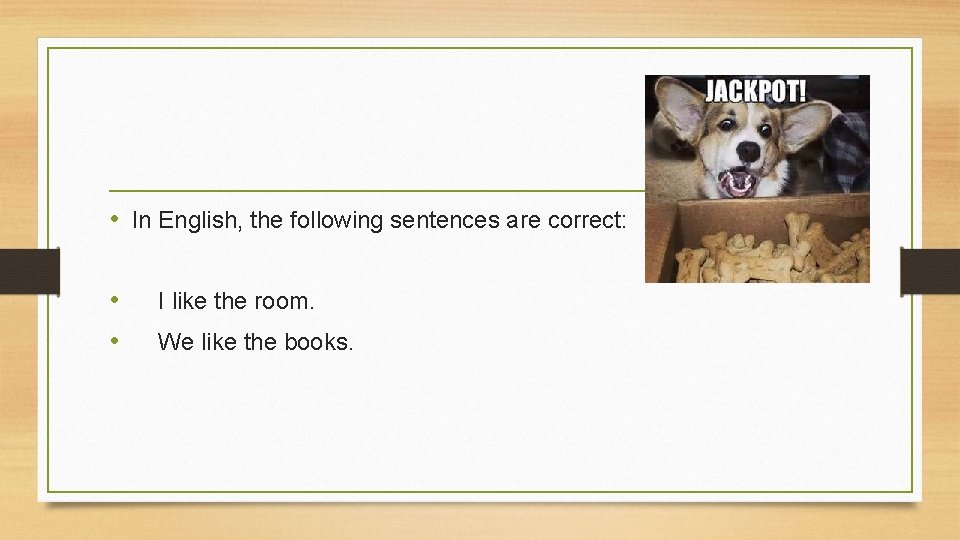 JACKPOT!

• In English, the following sentences are correct:

• I like the room.
• We like the books.